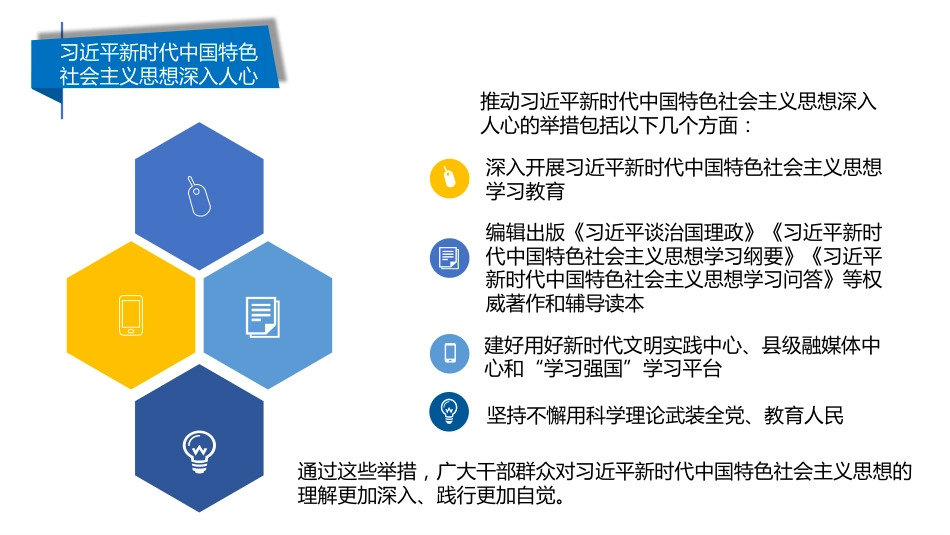 习近平新时代中国特色社会主义思想深入人心

推动习近平新时代中国特色社会主义思想深入人心的举措包括以下几个方面：

深入开展习近平新时代中国特色社会主义思想学习教育

编辑出版《习近平谈治国理政》《习近平新时代中国特色社会主义思想学习纲要》《习近平新时代中国特色社会主义思想学习问答》等权威著作和辅导读本

建好用好新时代文明实践中心、县级融媒体中心和“学习强国”学习平台

坚持不懈用科学理论武装全党、教育人民

通过这些举措，广大干部群众对习近平新时代中国特色社会主义思想的理解更加深入、践行更加自觉。